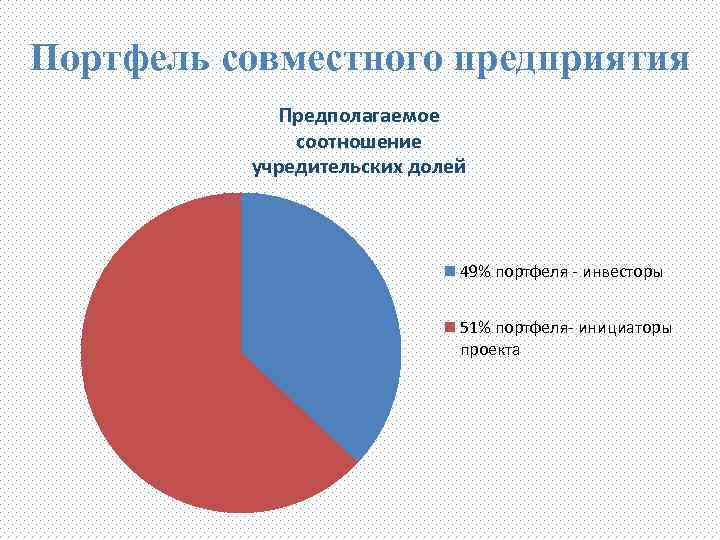 Портфель совместного предприятия

Предполагаемое соотношение учредительских долей

49% портфеля - инвесторы

51% портфеля- инициаторы проекта